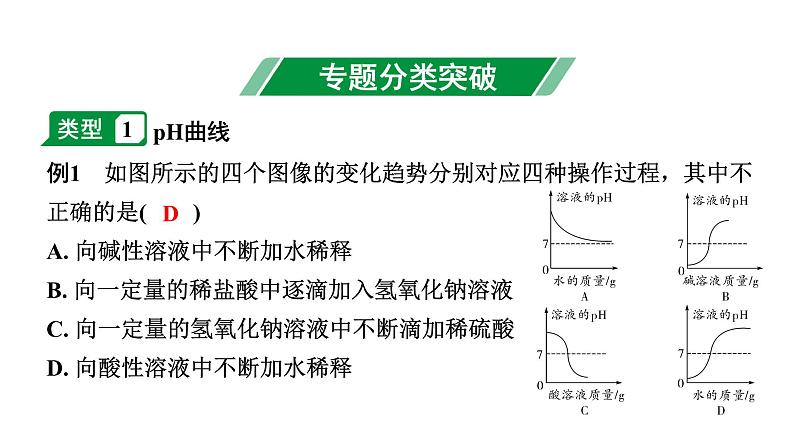 专题分类突破

类型 1 pH曲线

例1 如图所示的四个图像的变化趋势分别对应四种操作过程，其中不正确的是( D )

A. 向碱性溶液中不断加水稀释

B. 向一定量的稀盐酸中逐滴加入氢氧化钠溶液

C. 向一定量的氢氧化钠溶液中不断滴加稀硫酸

D. 向酸性溶液中不断加水稀释

溶液的pH
7
0
水的质量/g
A

溶液的pH
7
0
碱溶液质量/g
B

溶液的pH
7
0
酸溶液质量/g
C

溶液的pH
7
0
水的质量/g
D